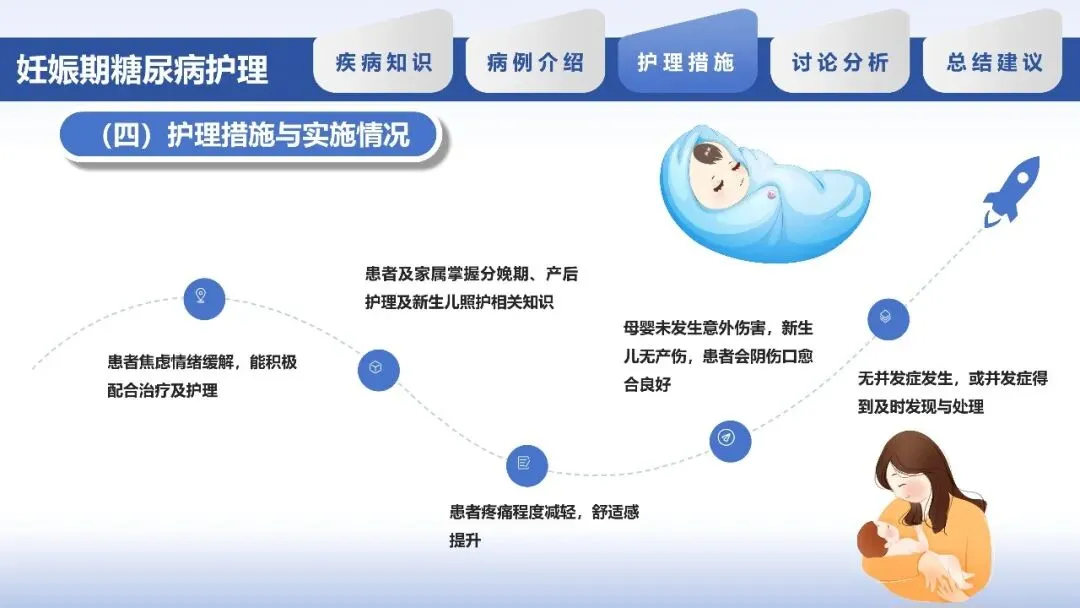 妊娠期糖尿病护理

疾病知识

病例介绍

护理措施

讨论分析

总结建议

（四）护理措施与实施情况

患者焦虑情绪缓解，能积极配合治疗及护理

患者及家属掌握分娩期、产后护理及新生儿照护相关知识

患者疼痛程度减轻，舒适感提升

母婴未发生意外伤害，新生儿无产伤，患者会阴伤口愈合良好

无并发症发生，或并发症得到及时发现与处理